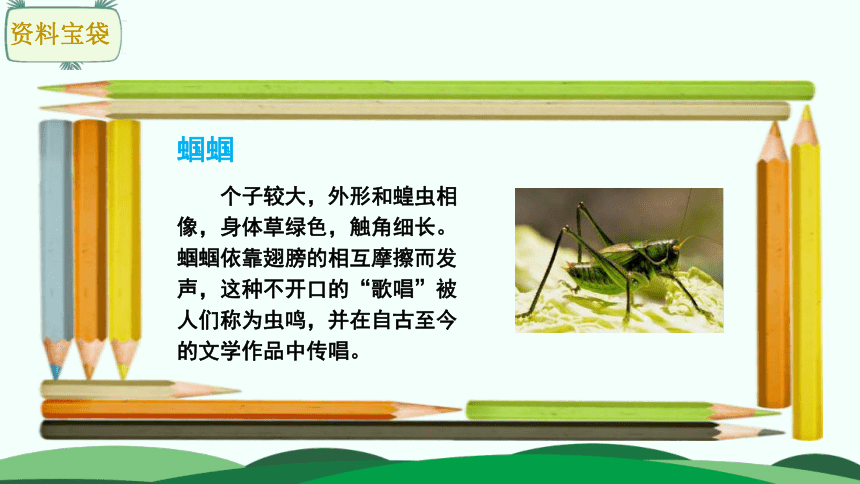 资料宝袋

蝈蝈

个子较大，外形和蝗虫相像，身体草绿色，触角细长。蝈蝈依靠翅膀的相互摩擦而发声，这种不开口的“歌唱”被人们称为虫鸣，并在自古至今的文学作品中传唱。